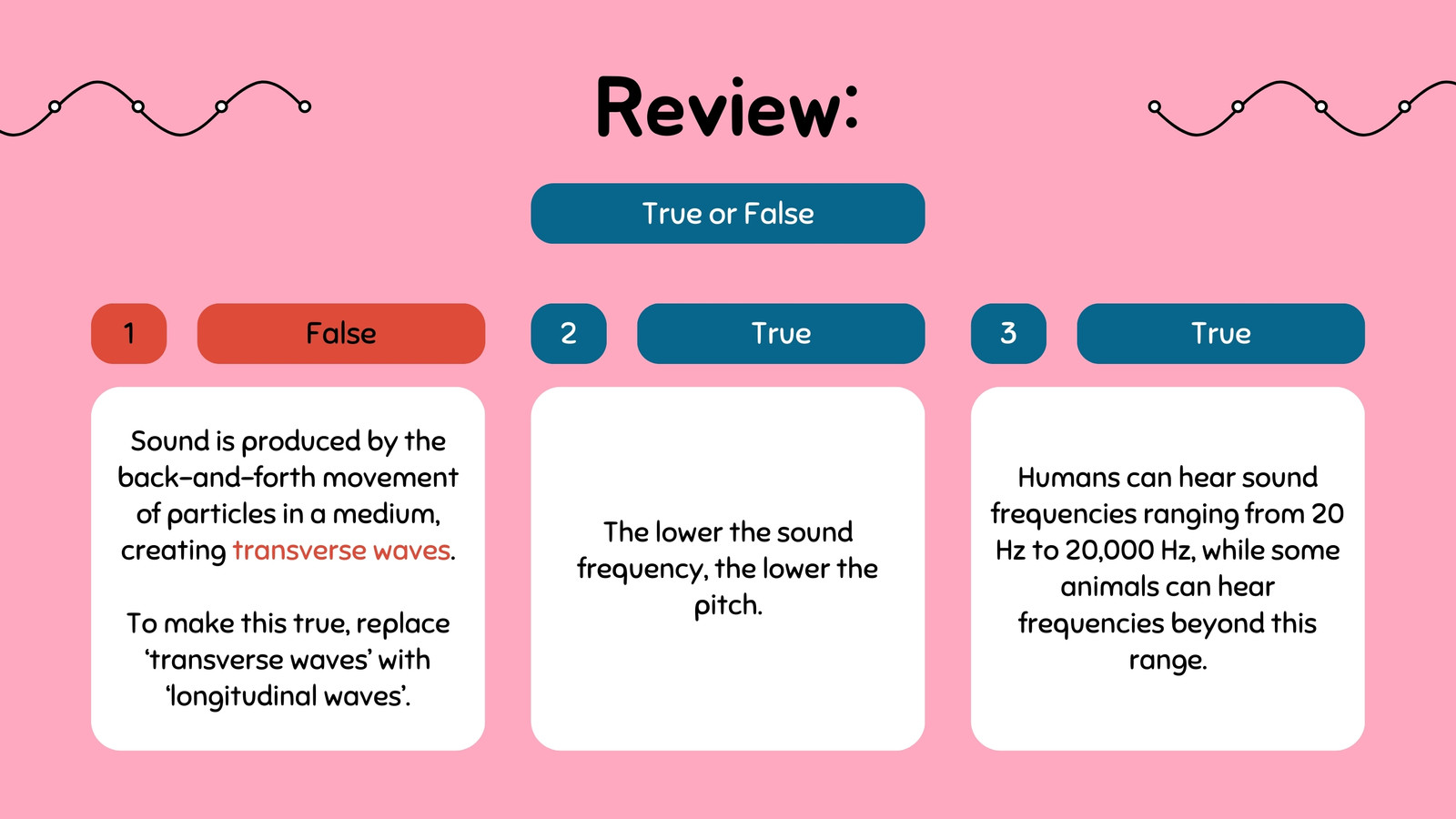 Review:

True or False

1

False

Sound is produced by the back-and-forth movement of particles in a medium, creating transverse waves.

To make this true, replace ‘transverse waves’ with ‘longitudinal waves’.

2

True

The lower the sound frequency, the lower the pitch.

3

True

Humans can hear sound frequencies ranging from 20 Hz to 20,000 Hz, while some animals can hear frequencies beyond this range.